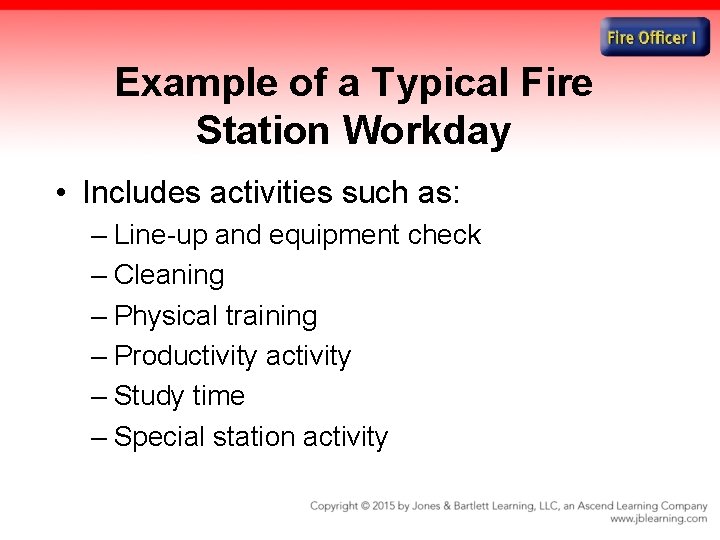 Fire Officer I

Example of a Typical Fire Station Workday

• Includes activities such as:
– Line-up and equipment check
– Cleaning
– Physical training
– Productivity activity
– Study time
– Special station activity

Copyright © 2015 by Jones & Bartlett Learning, LLC, an Ascend Learning Company
www.jblearning.com